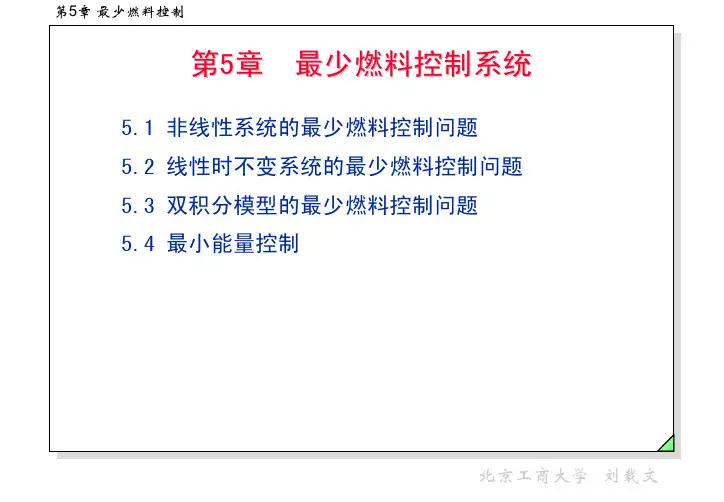 第5章 最少燃料控制

第5章 最少燃料控制系统

5.1 非线性系统的最少燃料控制问题

5.2 线性时不变系统的最少燃料控制问题

5.3 双积分模型的最少燃料控制问题

5.4 最小能量控制

北京工商大学 刘载文